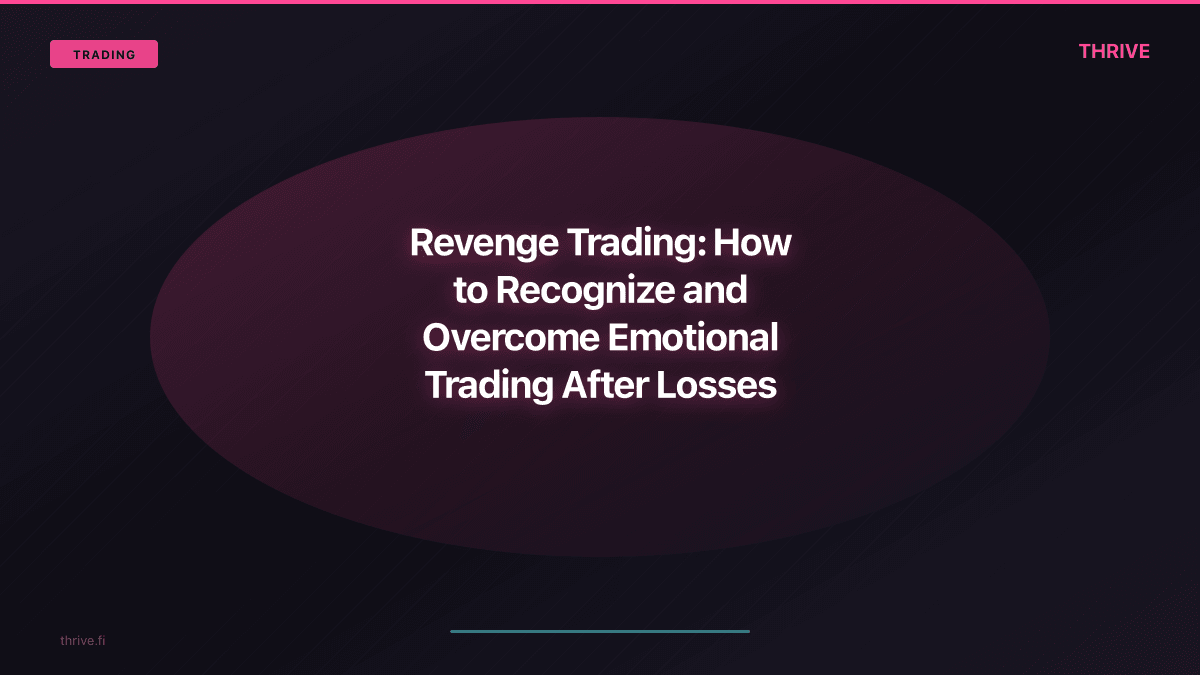 TRADING

THRIVE

Revenge Trading: How to Recognize and Overcome Emotional Trading After Losses

thrive.fi